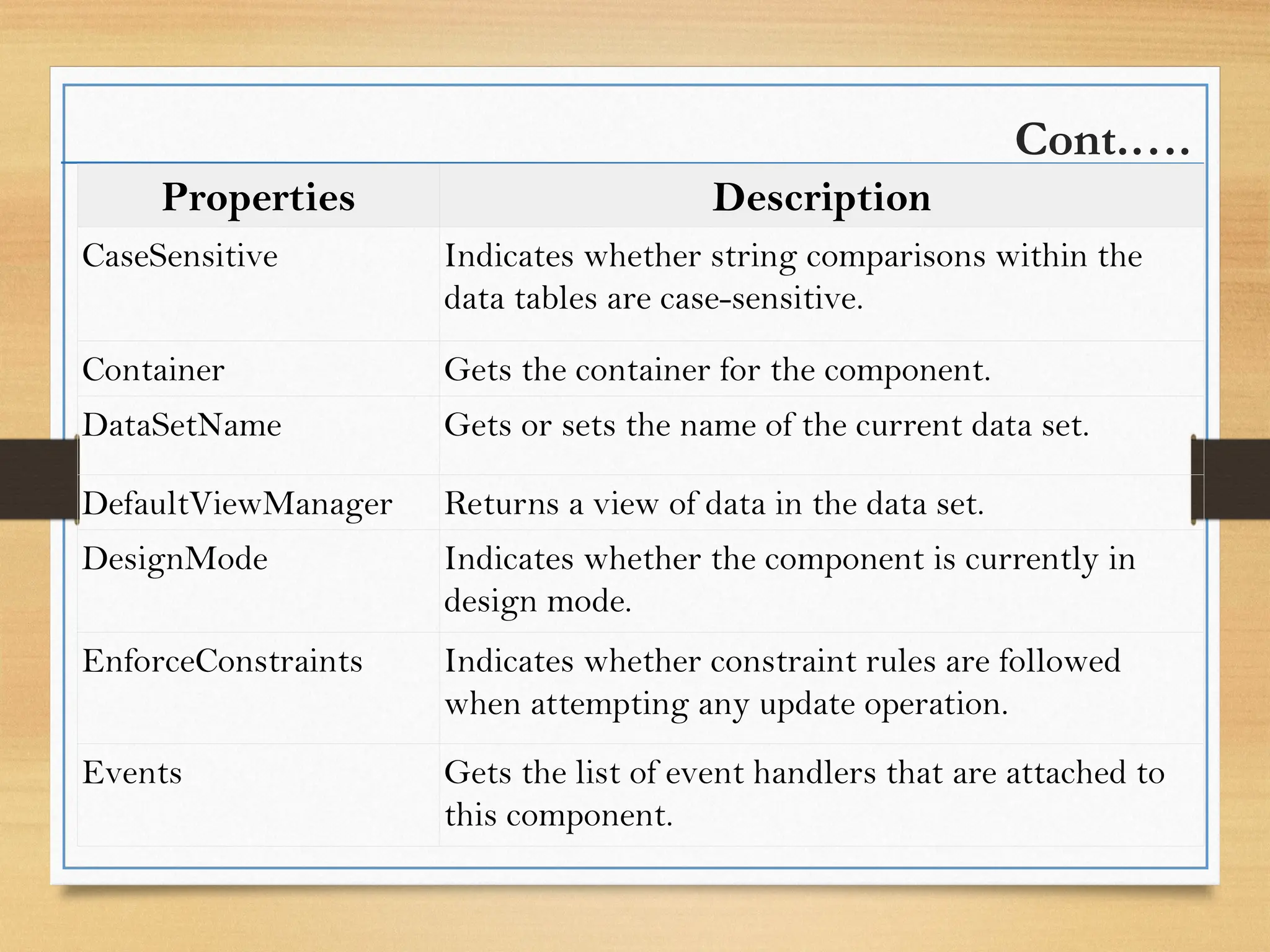 Cont…..

| Properties | Description |
|---|---|
| CaseSensitive | Indicates whether string comparisons within the data tables are case-sensitive. |
| Container | Gets the container for the component. |
| DataSetName | Gets or sets the name of the current data set. |
| DefaultViewManager | Returns a view of data in the data set. |
| DesignMode | Indicates whether the component is currently in design mode. |
| EnforceConstraints | Indicates whether constraint rules are followed when attempting any update operation. |
| Events | Gets the list of event handlers that are attached to this component. |